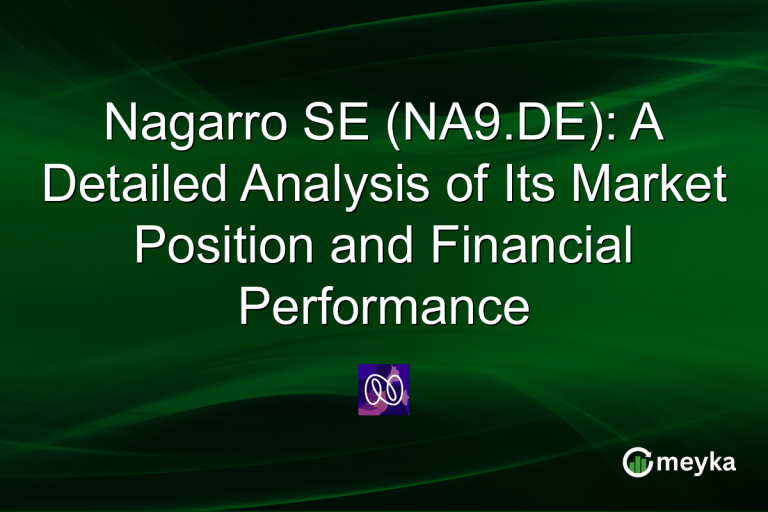 Nagarro SE (NA9.DE): A Detailed Analysis of Its Market Position and Financial Performance

meyka